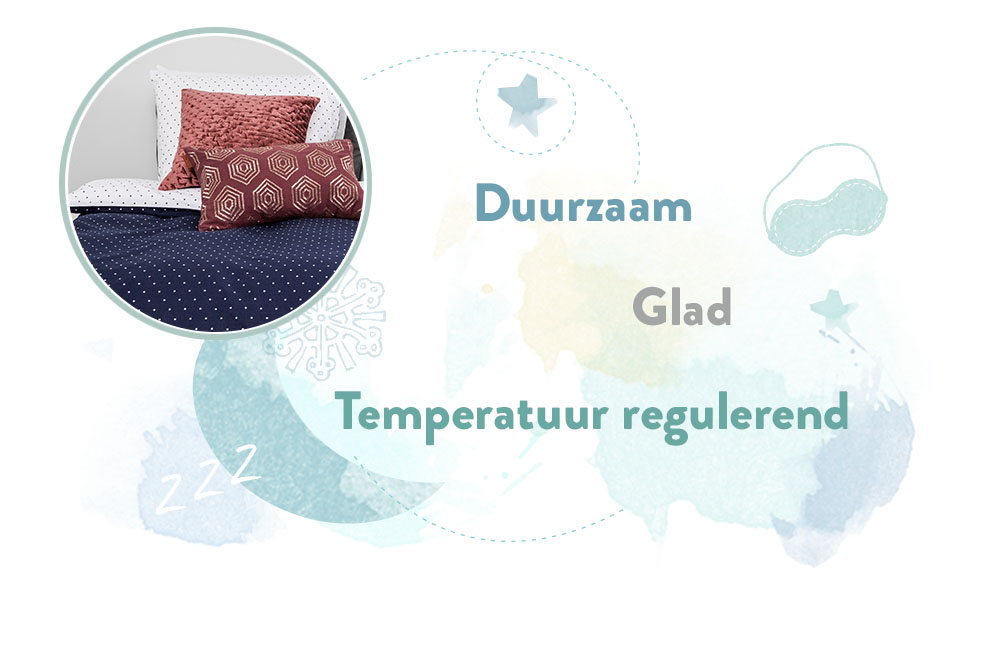 Duurzaam

Glad

Temperatuur regulerend

ZZZ